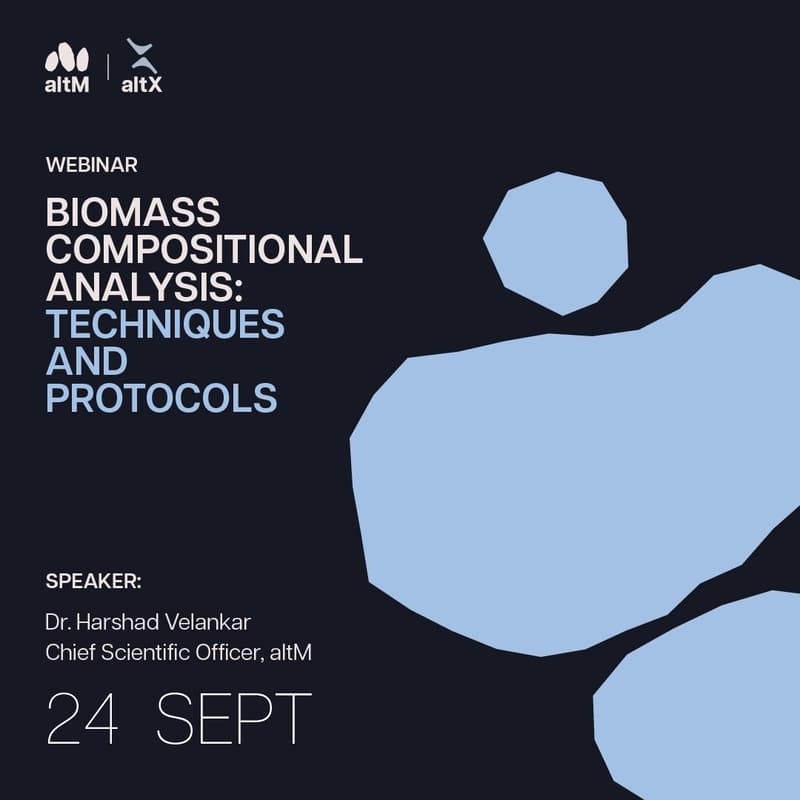 altM | altX

WEBINAR

BIOMASS COMPOSITIONAL ANALYSIS: TECHNIQUES AND PROTOCOLS

SPEAKER:

Dr. Harshad Velankar
Chief Scientific Officer, altM

24 SEPT